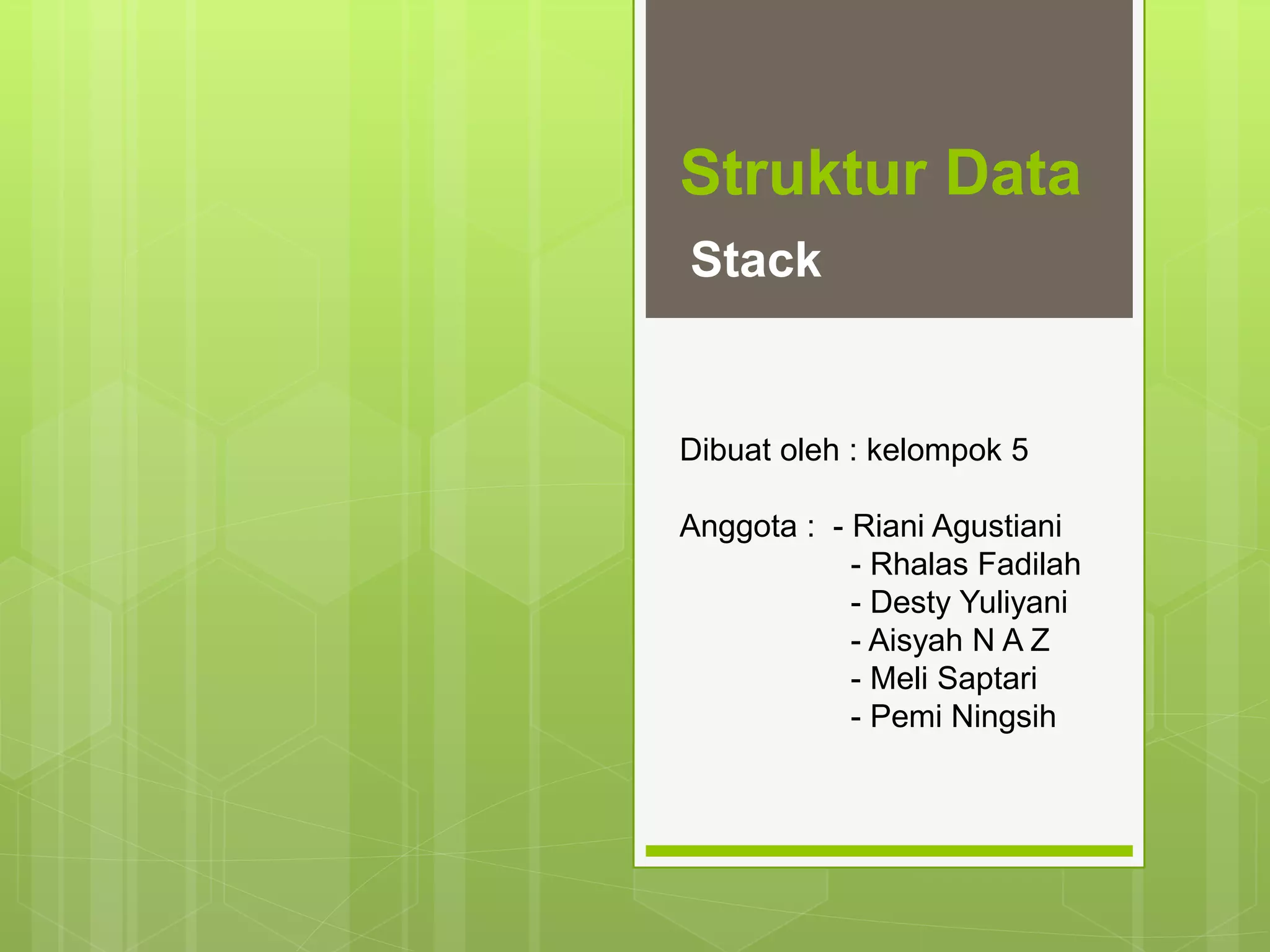 Struktur Data

Stack

Dibuat oleh : kelompok 5

Anggota : - Riani Agustiani
- Rhalas Fadilah
- Desty Yuliyani
- Aisyah N A Z
- Meli Saptari
- Pemi Ningsih